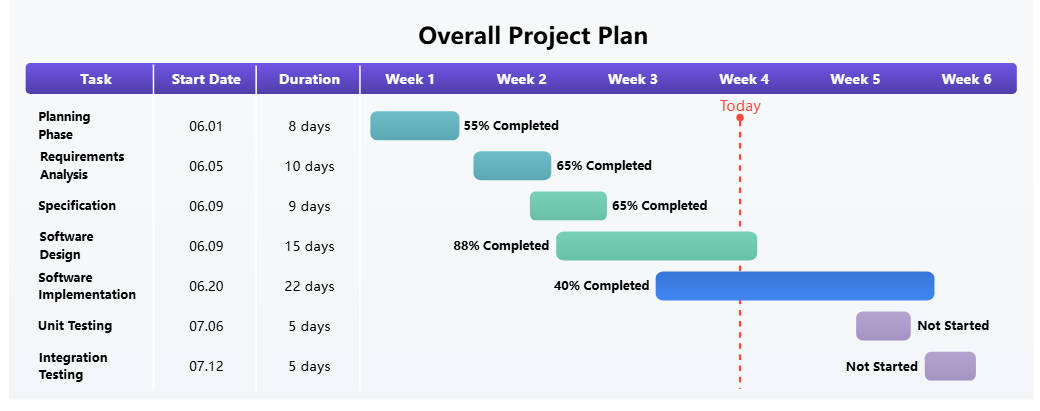 Overall Project Plan

| Task | Start Date | Duration | Week 1 | Week 2 | Week 3 | Week 4 | Week 5 | Week 6 |
|---|---|---|---|---|---|---|---|---|
| Planning Phase | 06.01 | 8 days | 55% Completed | | | | | |
| Requirements Analysis | 06.05 | 10 days | | 65% Completed | | | | |
| Specification | 06.09 | 9 days | | | 65% Completed | | | |
| Software Design | 06.09 | 15 days | | 88% Completed | | | | |
| Software Implementation | 06.20 | 22 days | | | 40% Completed | | | |
| Unit Testing | 07.06 | 5 days | | | | | | Not Started |
| Integration Testing | 07.12 | 5 days | | | | | Not Started | |

Today